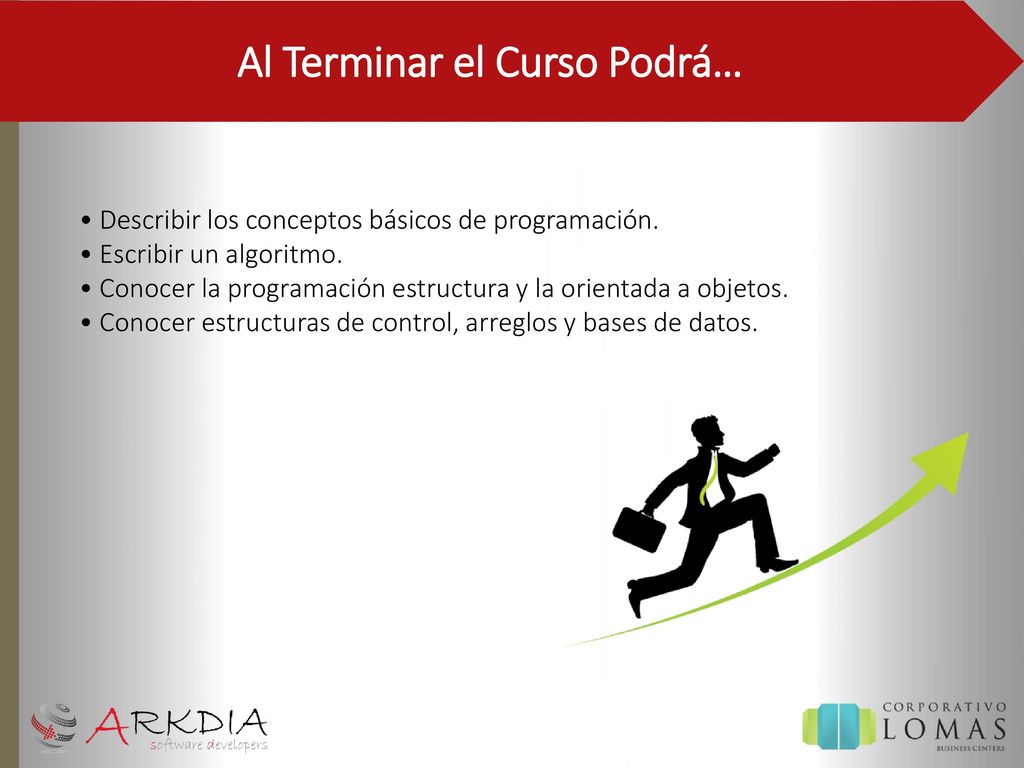 Al Terminar el Curso Podrá…

• Describir los conceptos básicos de programación.
• Escribir un algoritmo.
• Conocer la programación estructura y la orientada a objetos.
• Conocer estructuras de control, arreglos y bases de datos.

ARKDIA
software developers

CORPORATIVO
LOMAS
BUSINESS CENTERS